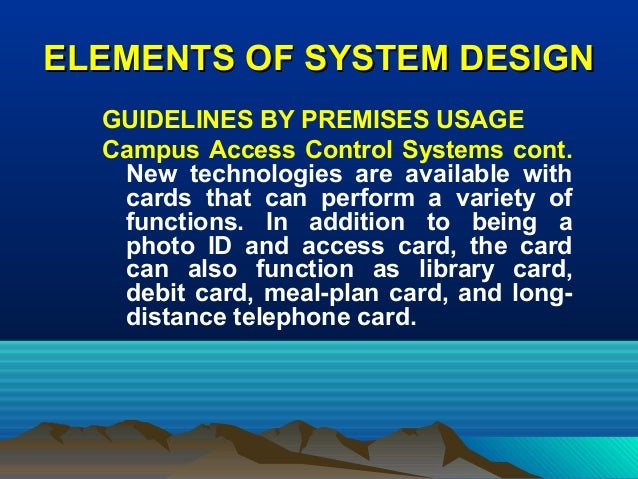 ELEMENTS OF SYSTEM DESIGN

GUIDELINES BY PREMISES USAGE

Campus Access Control Systems cont.

New technologies are available with cards that can perform a variety of functions. In addition to being a photo ID and access card, the card can also function as library card, debit card, meal-plan card, and long-distance telephone card.